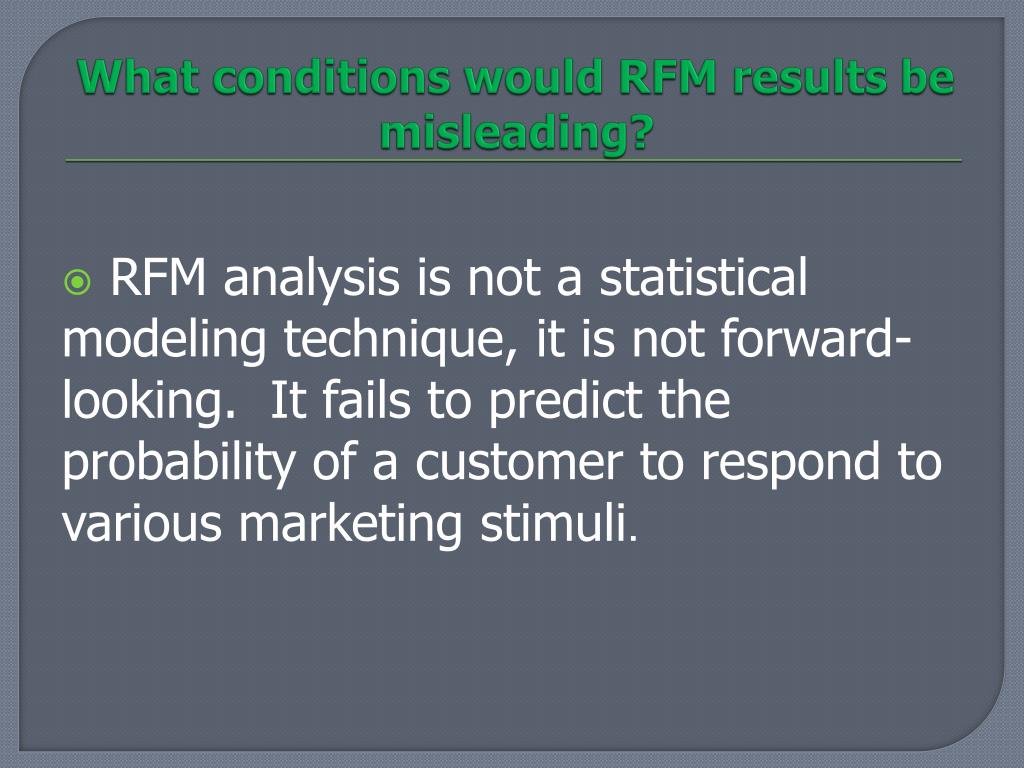 What conditions would RFM results be misleading?

RFM analysis is not a statistical modeling technique, it is not forward-looking. It fails to predict the probability of a customer to respond to various marketing stimuli.